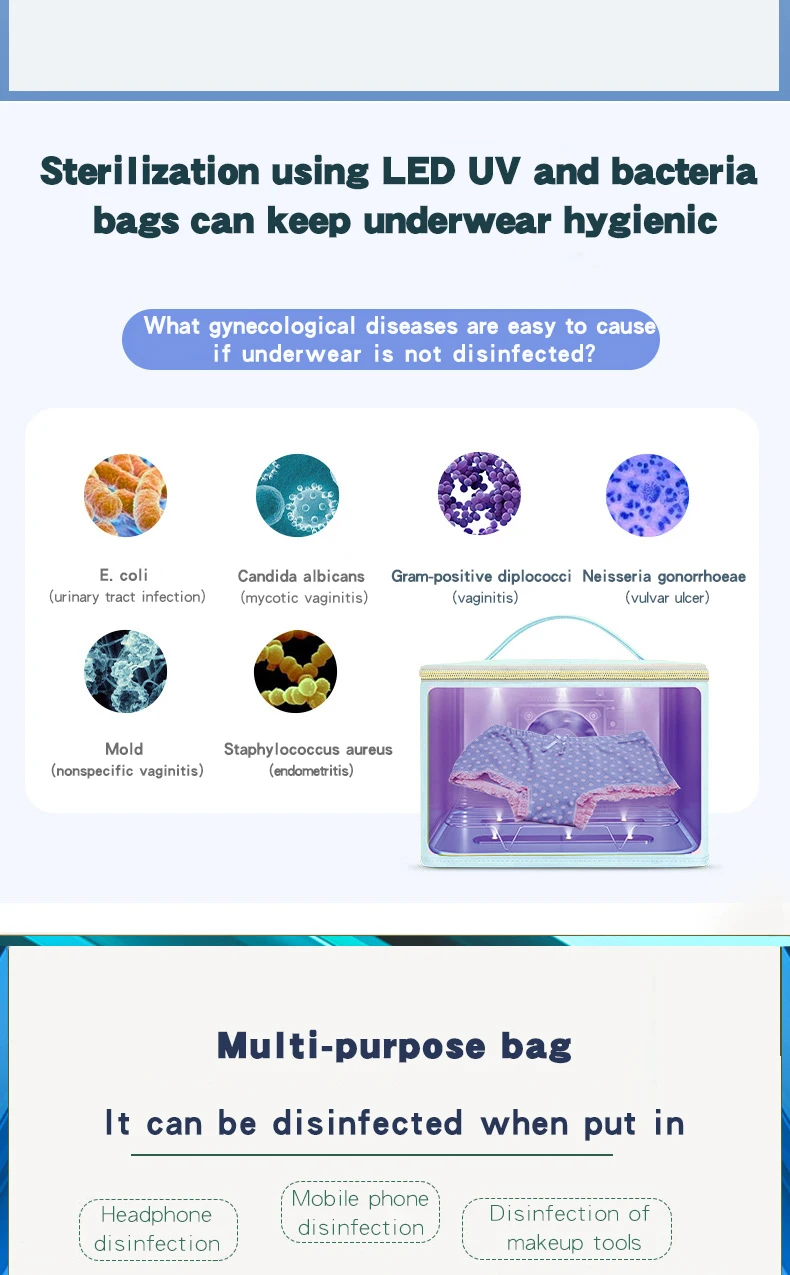 Sterilization using LED UV and bacteria bags can keep underwear hygienic

What gynecological diseases are easy to cause if underwear is not disinfected?

E. coli
(urinary tract infection)

Candida albicans
(mycotic vaginitis)

Gram-positive diplococci
(vaginitis)

Neisseria gonorrhoeae
(vulvar ulcer)

Mold
(nonspecific vaginitis)

Staphylococcus aureus
(endometritis)

Multi-purpose bag

It can be disinfected when put in

Headphone disinfection

Mobile phone disinfection

Disinfection of makeup tools